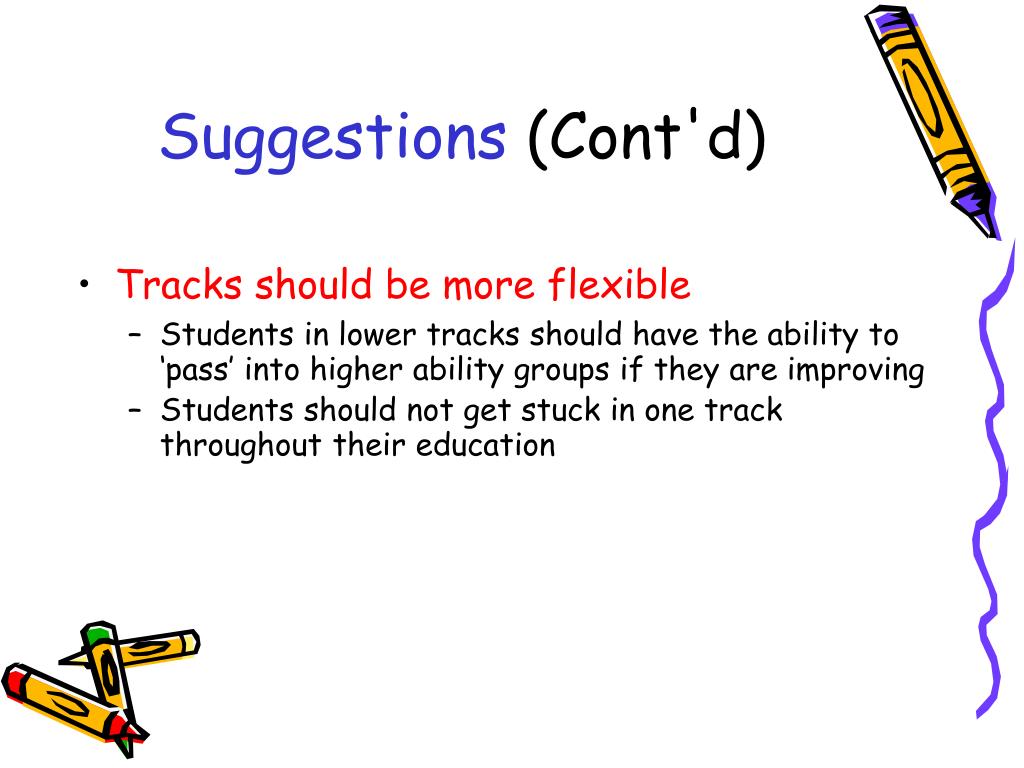 Suggestions (Cont'd)

• Tracks should be more flexible
  – Students in lower tracks should have the ability to ‘pass’ into higher ability groups if they are improving
  – Students should not get stuck in one track throughout their education